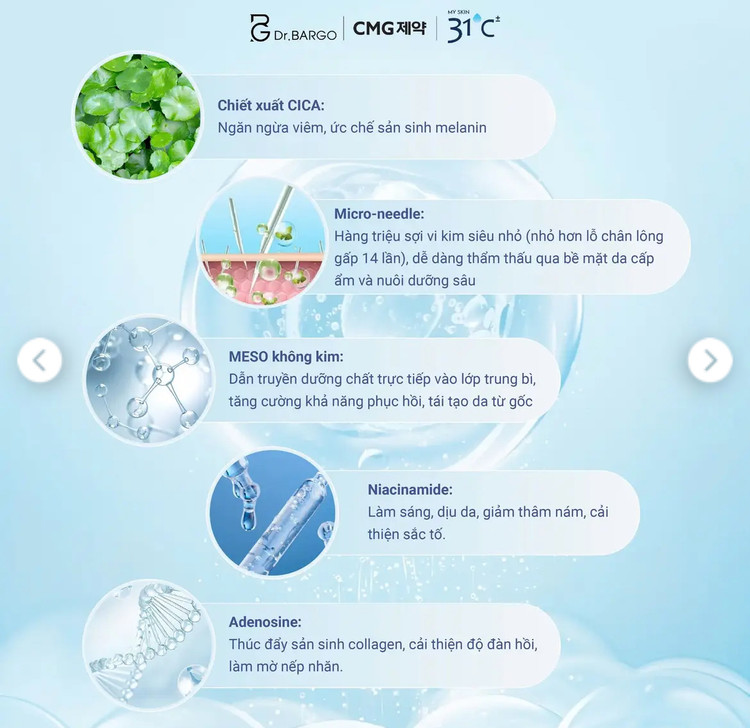 Dr.BARGO | CMG 제약 | MY SKIN 31°C

Chiết xuất CICA:
Ngăn ngừa viêm, ức chế sản sinh melanin

Micro-needle:
Hàng triệu sợi vi kim siêu nhỏ (nhỏ hơn lỗ chân lông gấp 14 lần), dễ dàng thẩm thấu qua bề mặt da cấp ẩm và nuôi dưỡng sâu

MESO không kim:
Dẫn truyền dưỡng chất trực tiếp vào lớp trung bì, tăng cường khả năng phục hồi, tái tạo da từ gốc

Niacinamide:
Làm sáng, dịu da, giảm thâm nám, cải thiện sắc tố.

Adenosine:
Thúc đẩy sản sinh collagen, cải thiện độ đàn hồi, làm mờ nếp nhăn.